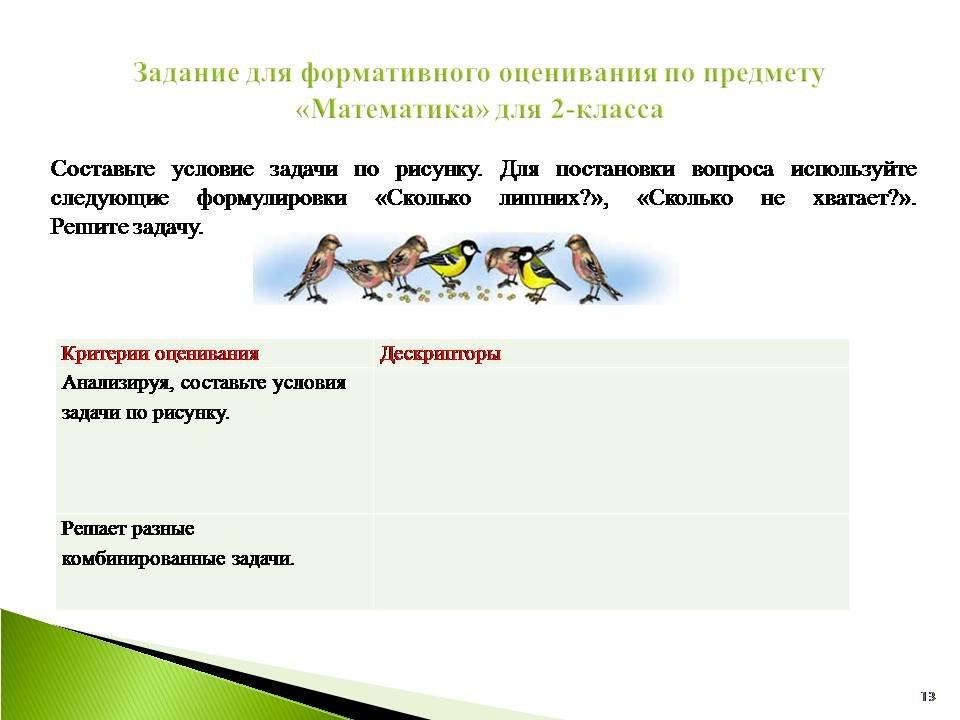 Задание для формативного оценивания по предмету «Математика» для 2-класса

Составьте условие задачи по рисунку. Для постановки вопроса используйте следующие формулировки «Сколько лишних?», «Сколько не хватает?». Решите задачу.

| Критерии оценивания | Дескрипторы |
|---|---|
| Анализируя, составьте условия задачи по рисунку. | |
| Решает разные комбинированные задачи. | |

13